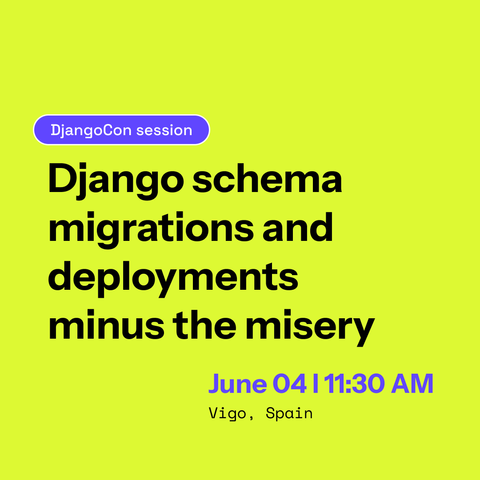 DjangoCon session

Django schema migrations and deployments minus the misery

June 04 | 11:30 AM

Vigo, Spain